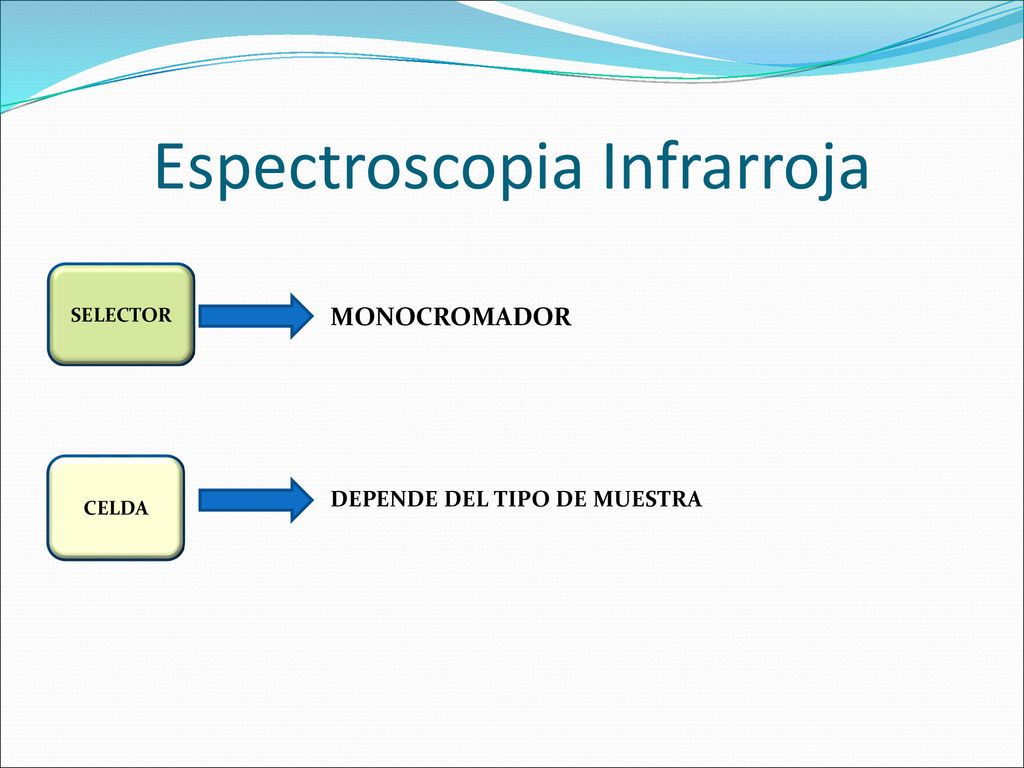 Espectroscopia Infrarroja

SELECTOR

MONOCROMADOR

CELDA

DEPENDE DEL TIPO DE MUESTRA